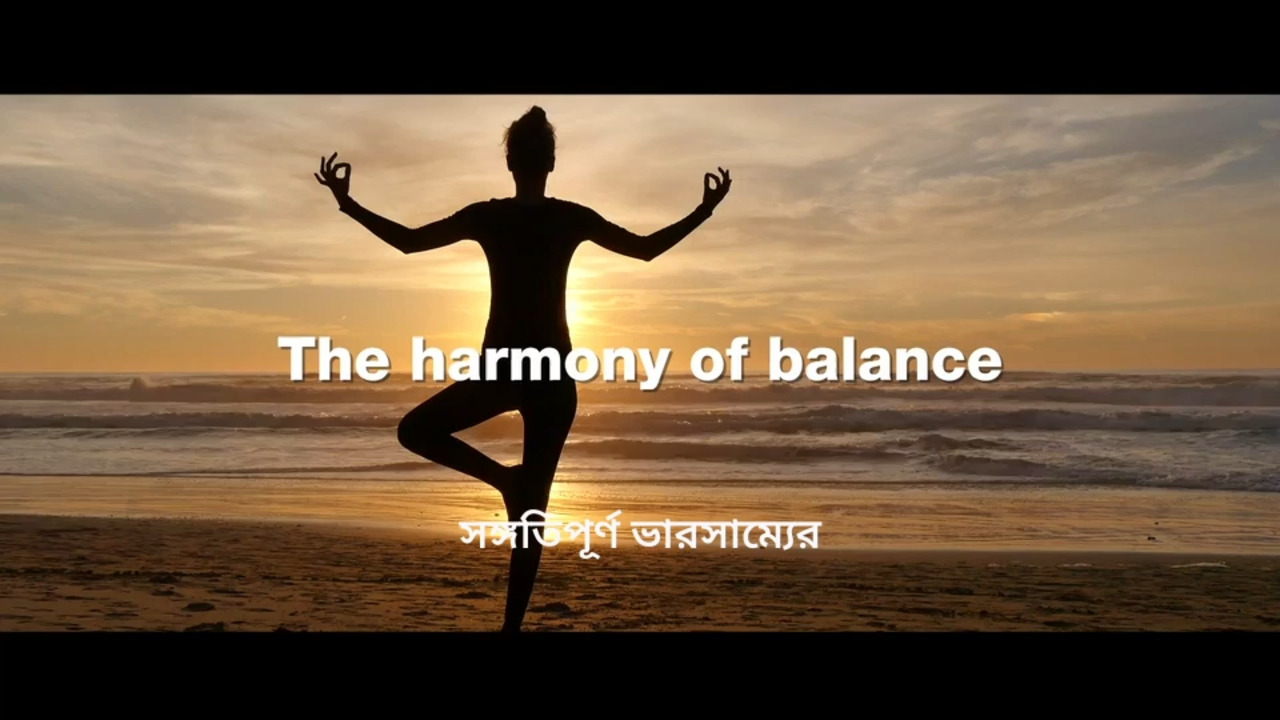 The harmony of balance

সঙ্গতিপূর্ণ ভারসাম্যের